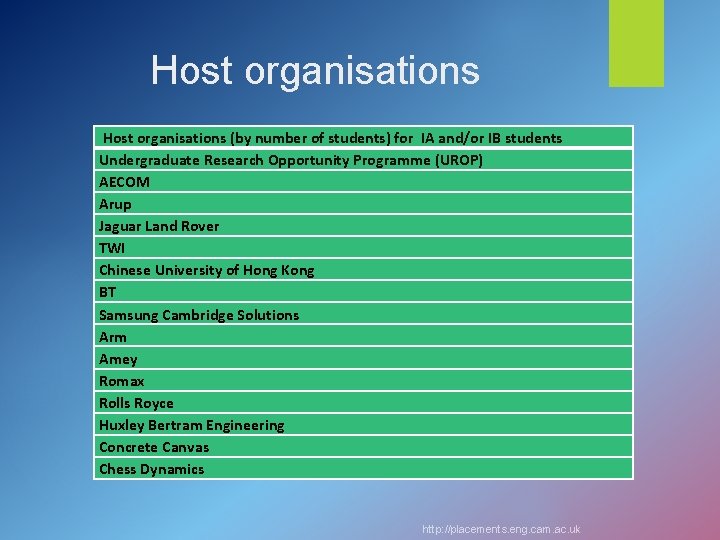 Host organisations

| Host organisations (by number of students) for IA and/or IB students |
|---|
| Undergraduate Research Opportunity Programme (UROP) |
| AECOM |
| Arup |
| Jaguar Land Rover |
| TWI |
| Chinese University of Hong Kong |
| BT |
| Samsung Cambridge Solutions |
| Arm |
| Amey |
| Romax |
| Rolls Royce |
| Huxley Bertram Engineering |
| Concrete Canvas |
| Chess Dynamics |

http://placements.eng.cam.ac.uk